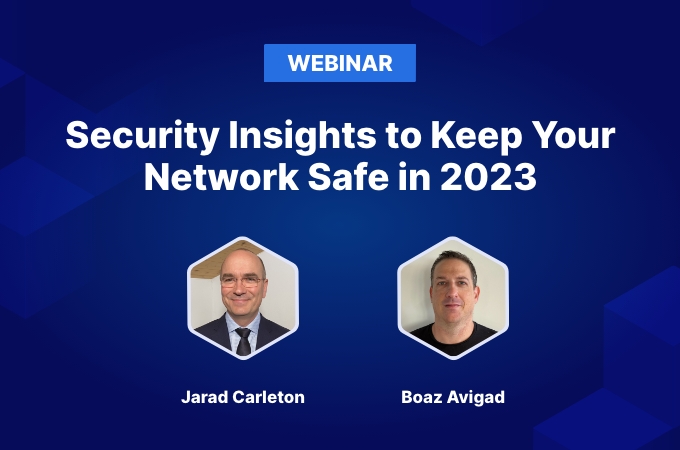 WEBINAR

Security Insights to Keep Your Network Safe in 2023

Jarad Carleton

Boaz Avigad